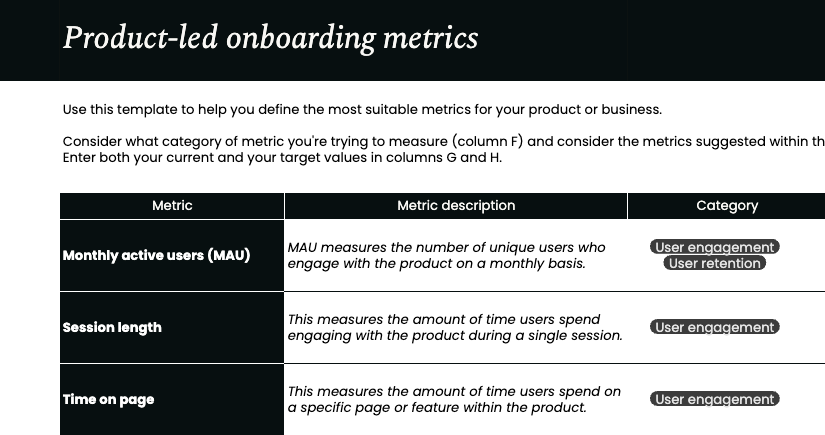 Product-led onboarding metrics

Use this template to help you define the most suitable metrics for your product or business.

Consider what category of metric you're trying to measure (column F) and consider the metrics suggested within th
Enter both your current and your target values in columns G and H.

| Metric | Metric description | Category |
|---|---|---|
| Monthly active users (MAU) | MAU measures the number of unique users who engage with the product on a monthly basis. | User engagement User retention |
| Session length | This measures the amount of time users spend engaging with the product during a single session. | User engagement |
| Time on page | This measures the amount of time users spend on a specific page or feature within the product. | User engagement |